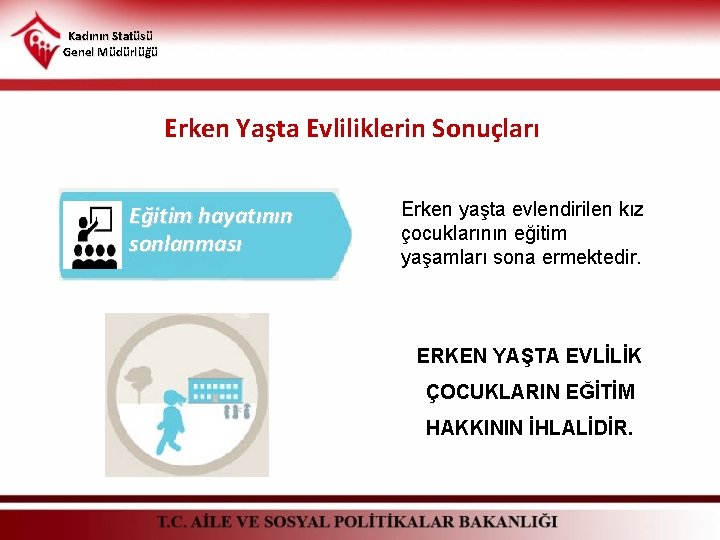 Kadının Statüsü Genel Müdürlüğü

Erken Yaşta Evliliklerin Sonuçları

Eğitim hayatının sonlanması

Erken yaşta evlendirilen kız çocuklarının eğitim yaşamları sona ermektedir.

ERKEN YAŞTA EVLİLİK ÇOCUKLARIN EĞİTİM HAKKININ İHLALİDİR.

T.C. AİLE VE SOSYAL POLİTİKALAR BAKANLIĞI